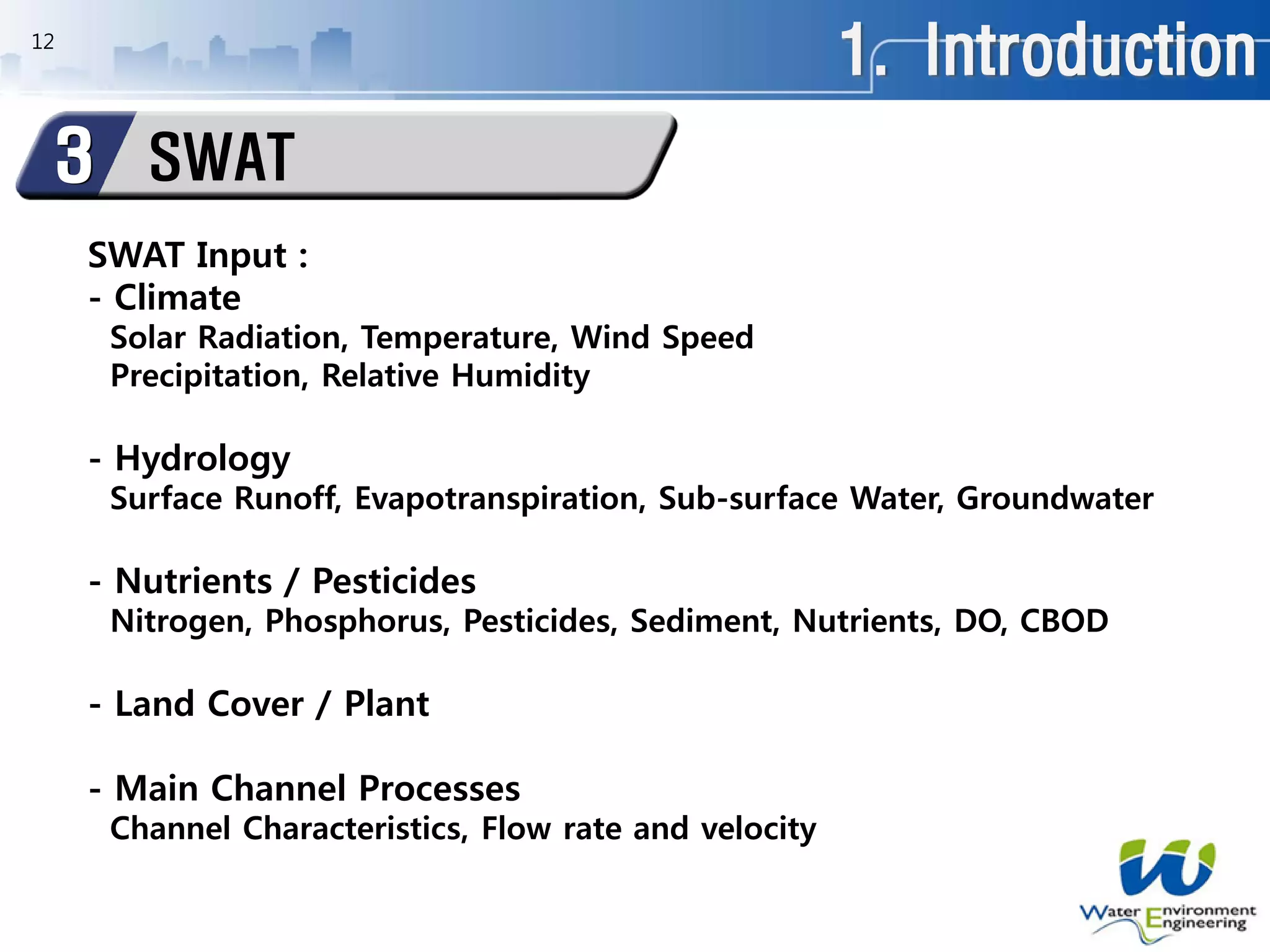 12

1. Introduction

3 SWAT

SWAT Input :
- Climate
Solar Radiation, Temperature, Wind Speed
Precipitation, Relative Humidity

- Hydrology
Surface Runoff, Evapotranspiration, Sub-surface Water, Groundwater

- Nutrients / Pesticides
Nitrogen, Phosphorus, Pesticides, Sediment, Nutrients, DO, CBOD

- Land Cover / Plant

- Main Channel Processes
Channel Characteristics, Flow rate and velocity

Water Environment Engineering